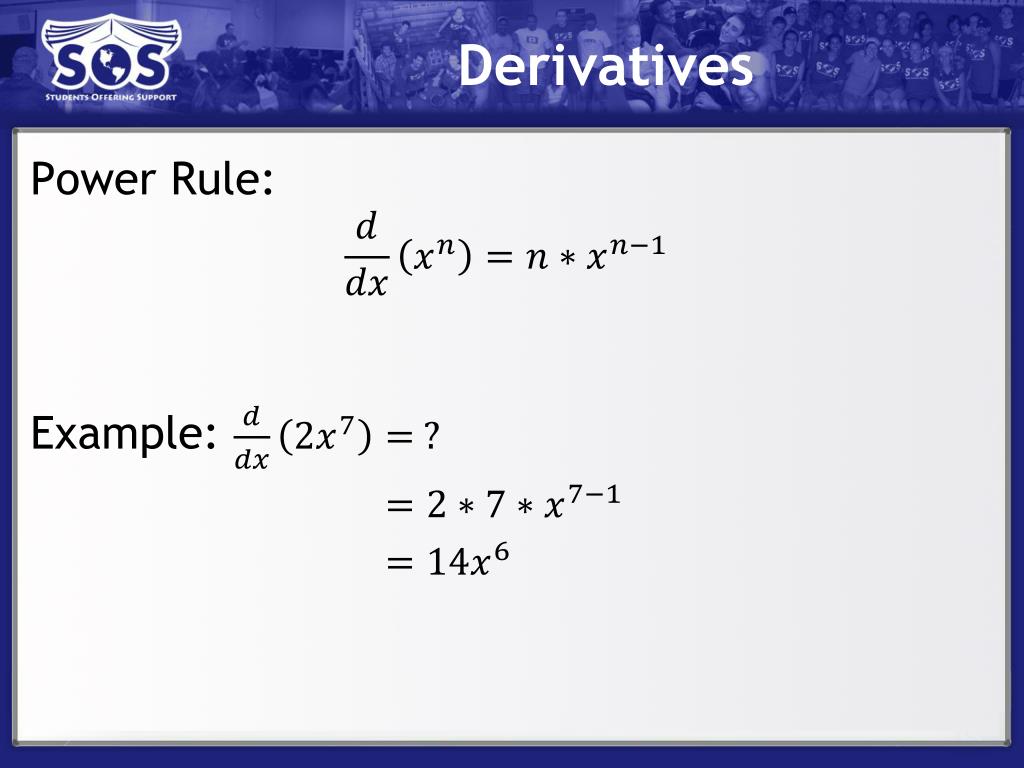 SOS
STUDENTS OFFERING SUPPORT

Derivatives

Power Rule:

$\frac{d}{dx}(x^n) = n * x^{n-1}$

Example: $\frac{d}{dx}(2x^7) = ?$

$= 2 * 7 * x^{7-1}$

$= 14x^6$